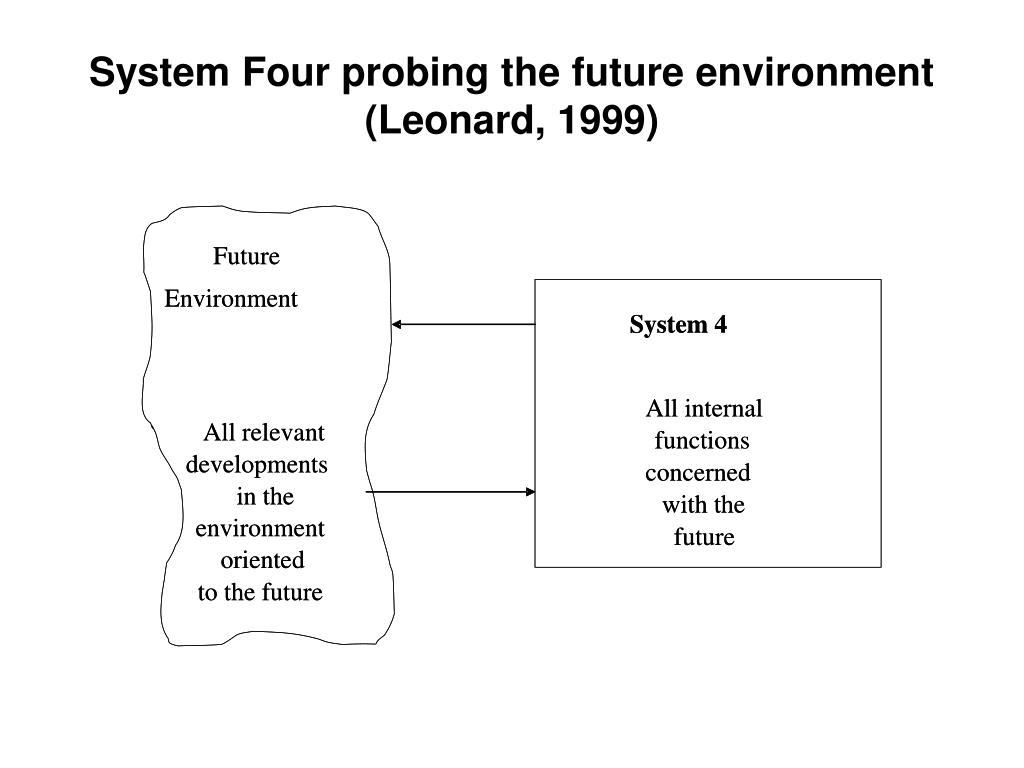 System Four probing the future environment (Leonard, 1999)

Future
Environment

All relevant developments in the environment oriented to the future

System 4

All internal functions concerned with the future